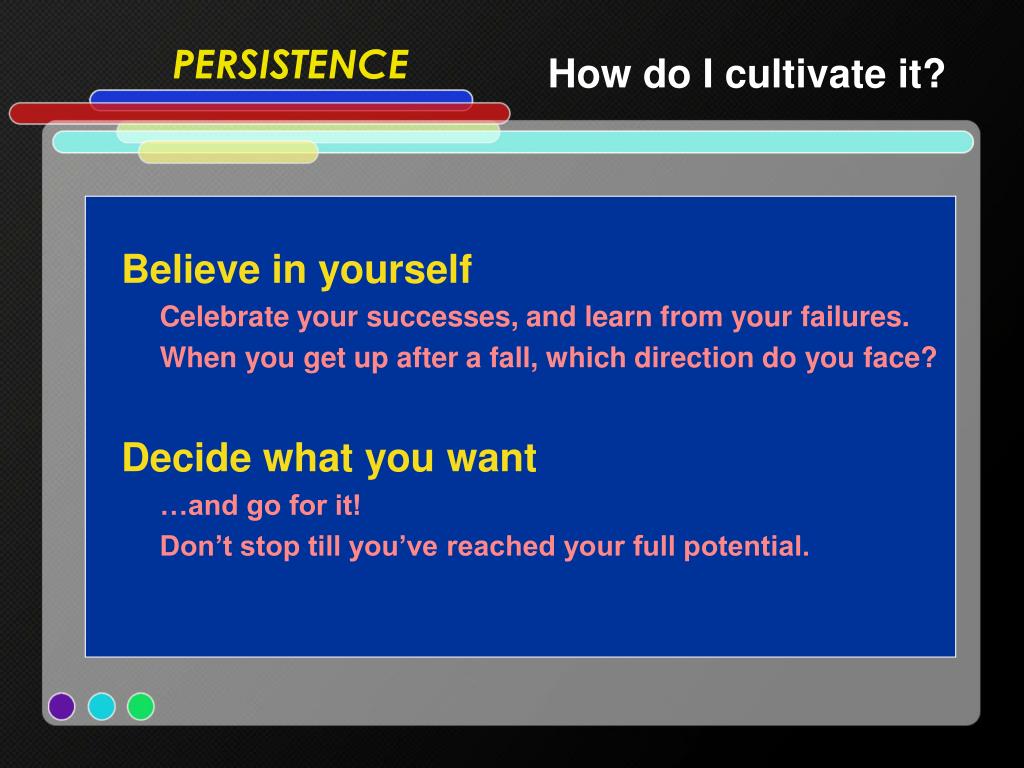 PERSISTENCE

How do I cultivate it?

Believe in yourself

Celebrate your successes, and learn from your failures.

When you get up after a fall, which direction do you face?

Decide what you want

…and go for it!

Don’t stop till you’ve reached your full potential.